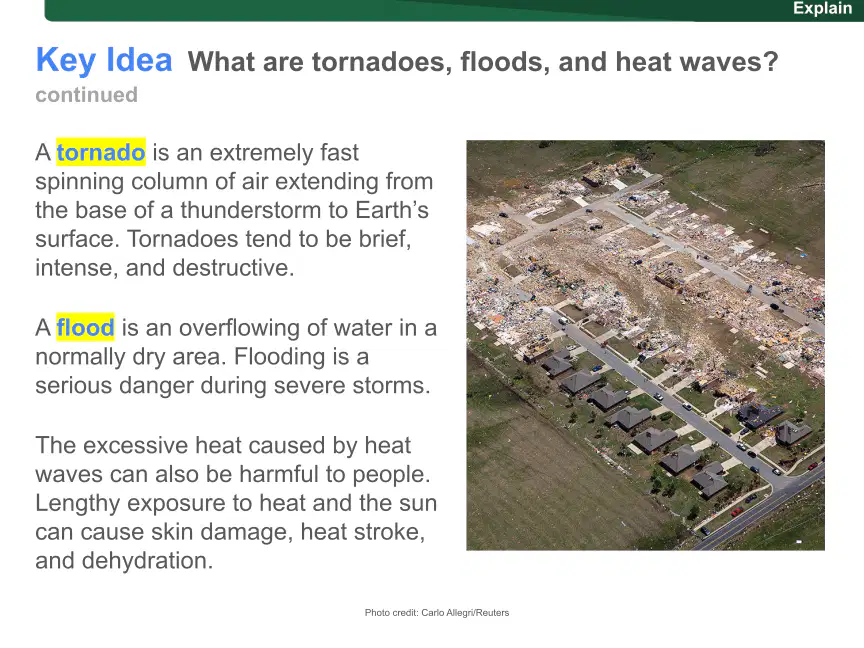 Explain

Key Idea What are tornadoes, floods, and heat waves?
continued

A tornado is an extremely fast spinning column of air extending from the base of a thunderstorm to Earth's surface. Tornadoes tend to be brief, intense, and destructive.

A flood is an overflowing of water in a normally dry area. Flooding is a serious danger during severe storms.

The excessive heat caused by heat waves can also be harmful to people. Lengthy exposure to heat and the sun can cause skin damage, heat stroke, and dehydration.

Photo credit: Carlo Allegri/Reuters